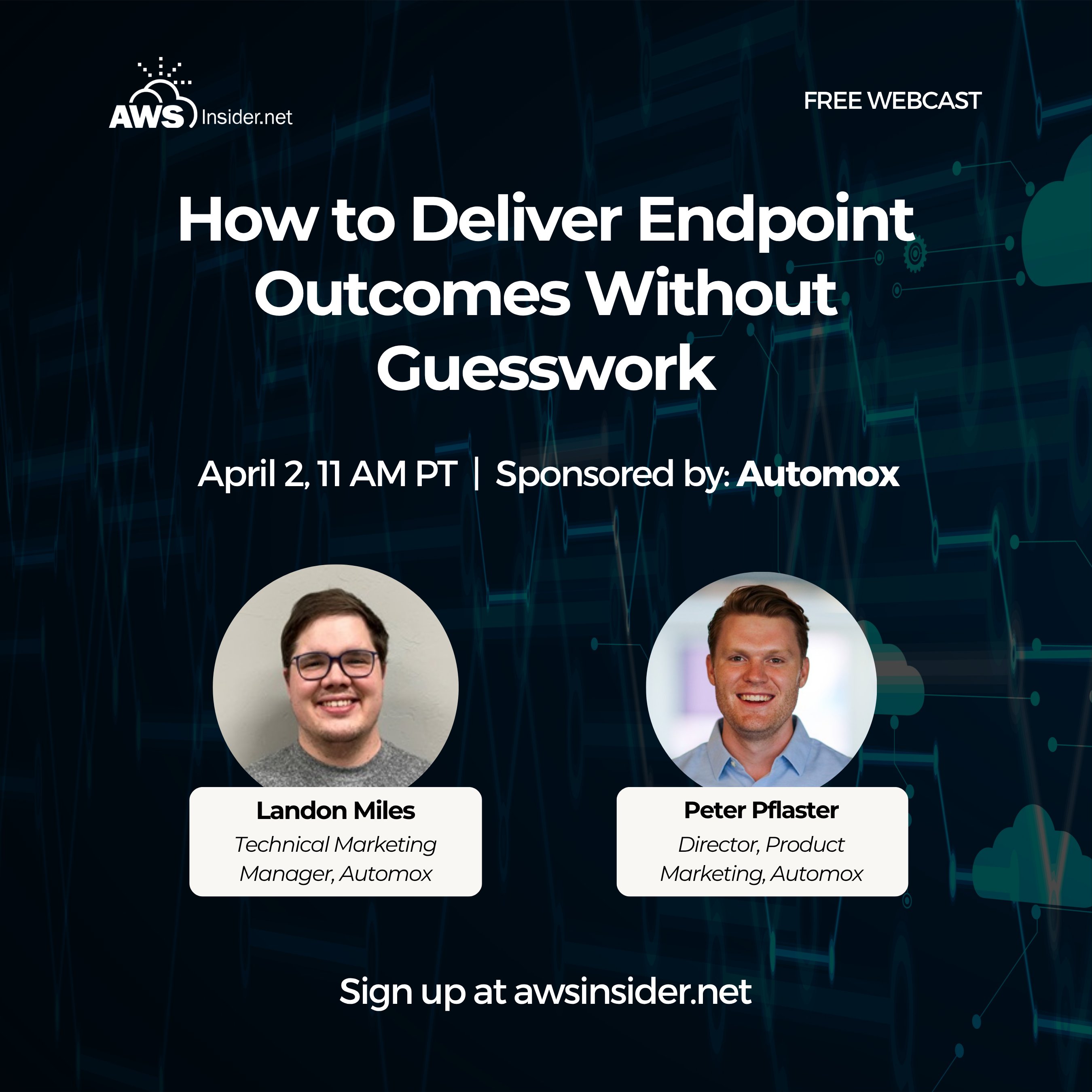 AWS Insider.net

FREE WEBCAST

How to Deliver Endpoint Outcomes Without Guesswork

April 2, 11 AM PT | Sponsored by: Automox

Landon Miles
Technical Marketing Manager, Automox

Peter Pflaster
Director, Product Marketing, Automox

Sign up at awsinsider.net